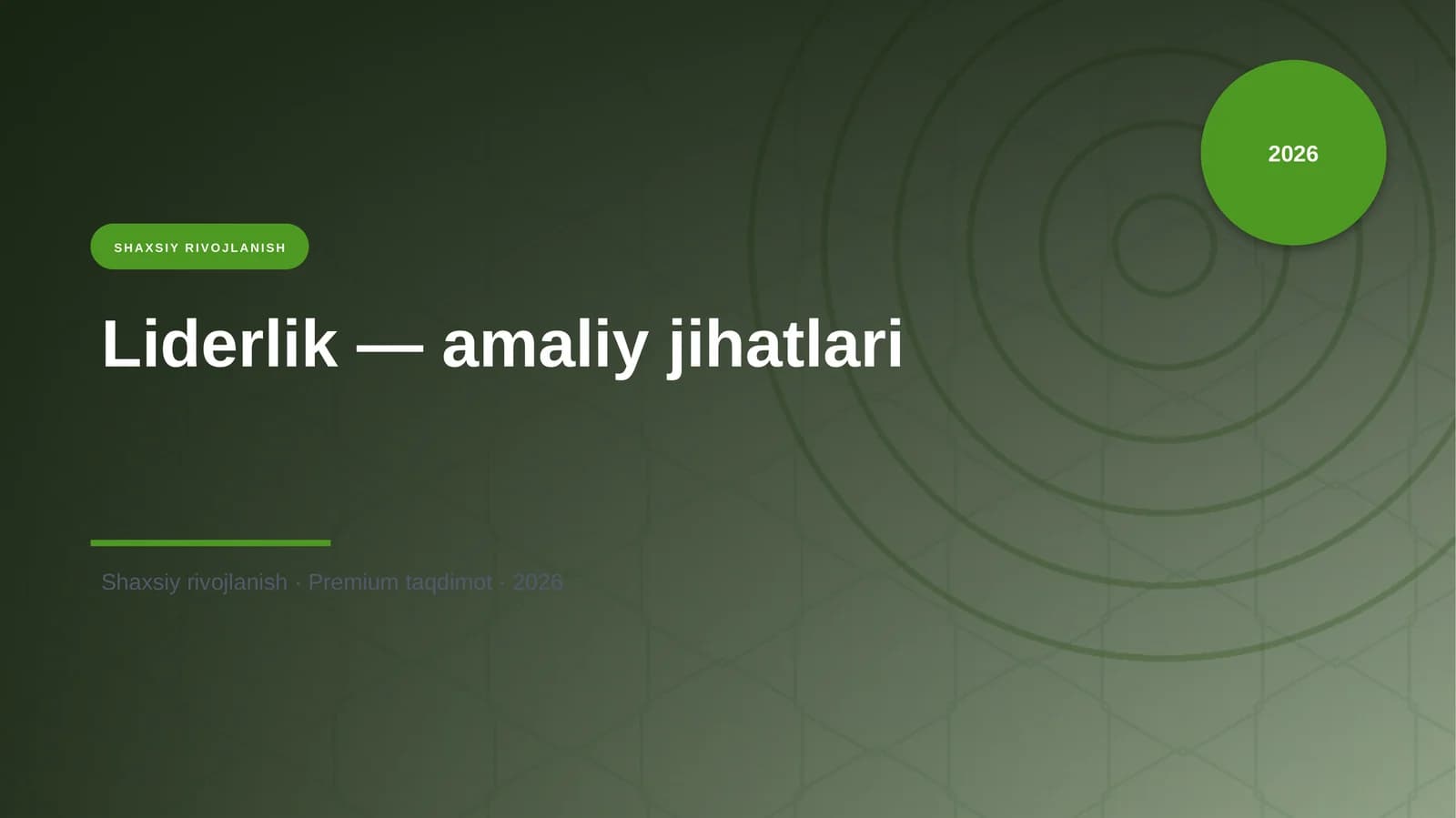 2026

SHAXSIY RIVOJLANISH

Liderlik — amaliy jihatlari

Shaxsiy rivojlanish · Premium taqdimot · 2026